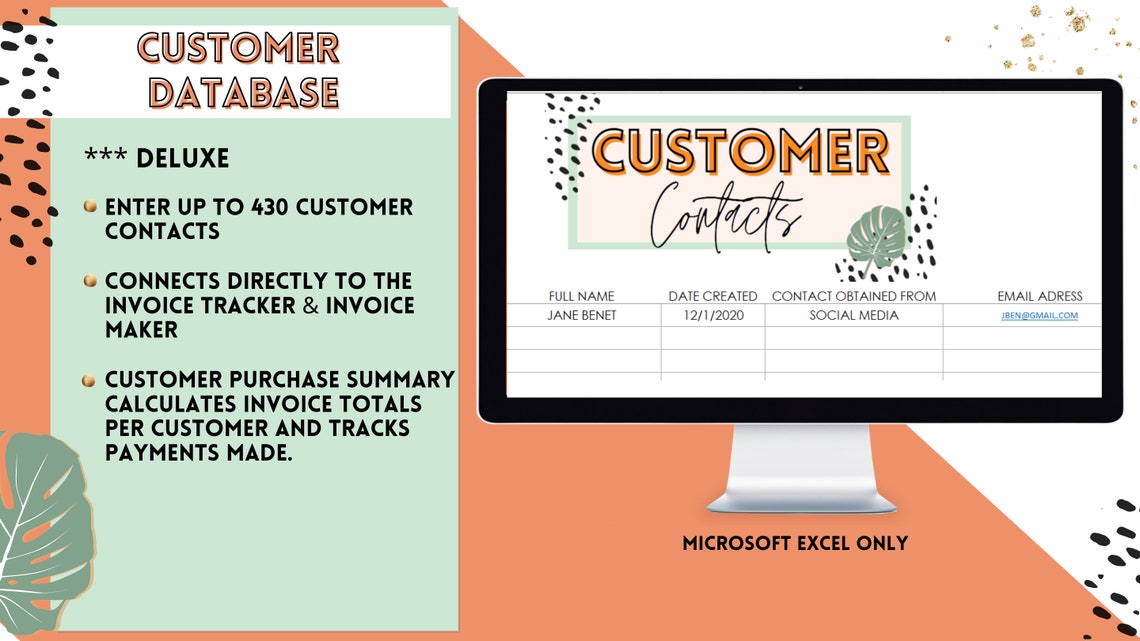 CUSTOMER DATABASE

*** DELUXE

ENTER UP TO 430 CUSTOMER CONTACTS

CONNECTS DIRECTLY TO THE INVOICE TRACKER & INVOICE MAKER

CUSTOMER PURCHASE SUMMARY CALCULATES INVOICE TOTALS PER CUSTOMER AND TRACKS PAYMENTS MADE.

CUSTOMER Contacts

| FULL NAME | DATE CREATED | CONTACT OBTAINED FROM | EMAIL ADRESS |
|---|---|---|---|
| JANE BENET | 12/1/2020 | SOCIAL MEDIA | JBEN@GMAIL.COM |
| | | | |
| | | | |

MICROSOFT EXCEL ONLY